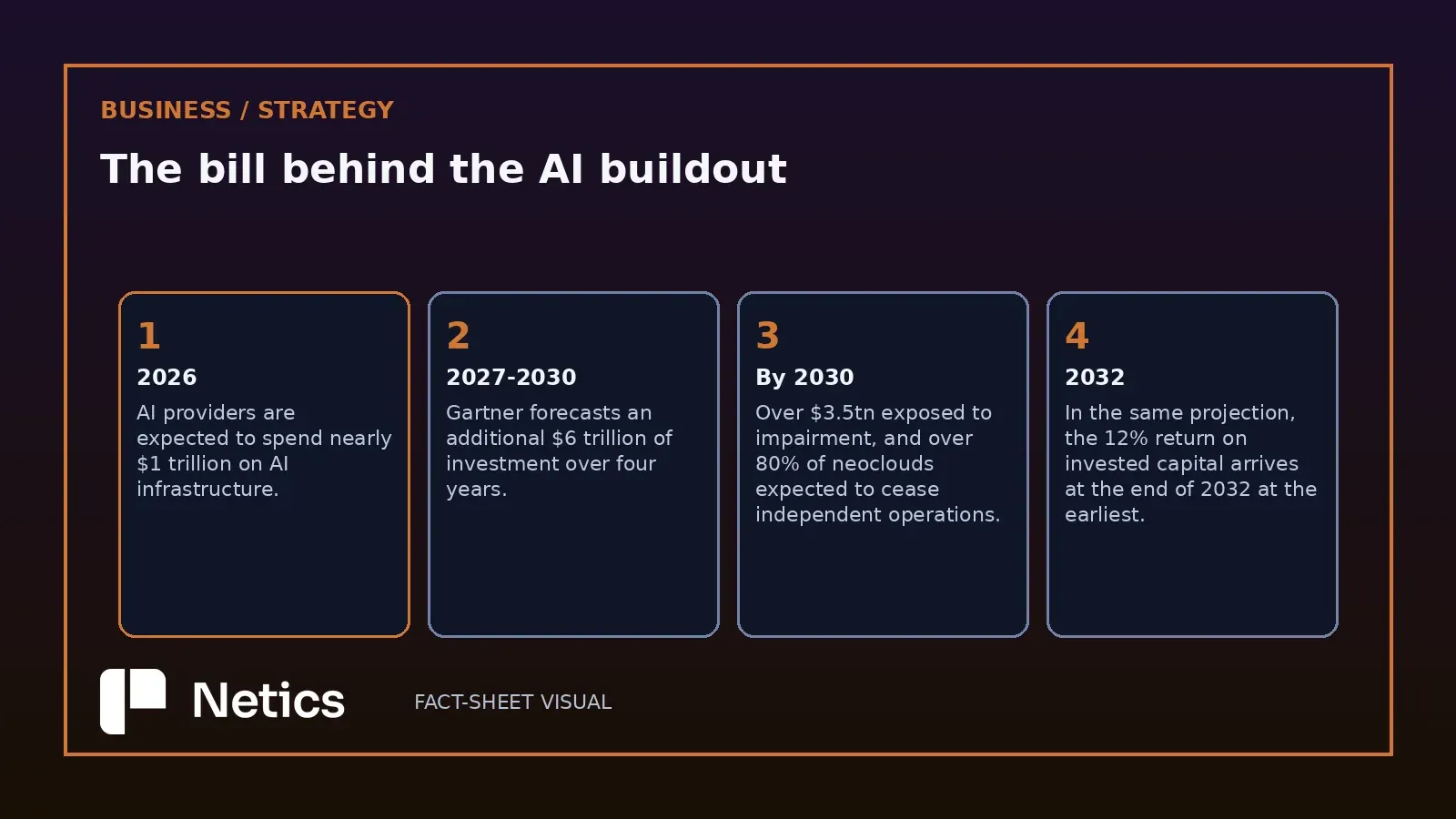 BUSINESS / STRATEGY

The bill behind the AI buildout

1

2026

AI providers are expected to spend nearly $1 trillion on AI infrastructure.

2

2027-2030

Gartner forecasts an additional $6 trillion of investment over four years.

3

By 2030

Over $3.5tn exposed to impairment, and over 80% of neoclouds expected to cease independent operations.

4

2032

In the same projection, the 12% return on invested capital arrives at the end of 2032 at the earliest.

Netics

FACT-SHEET VISUAL